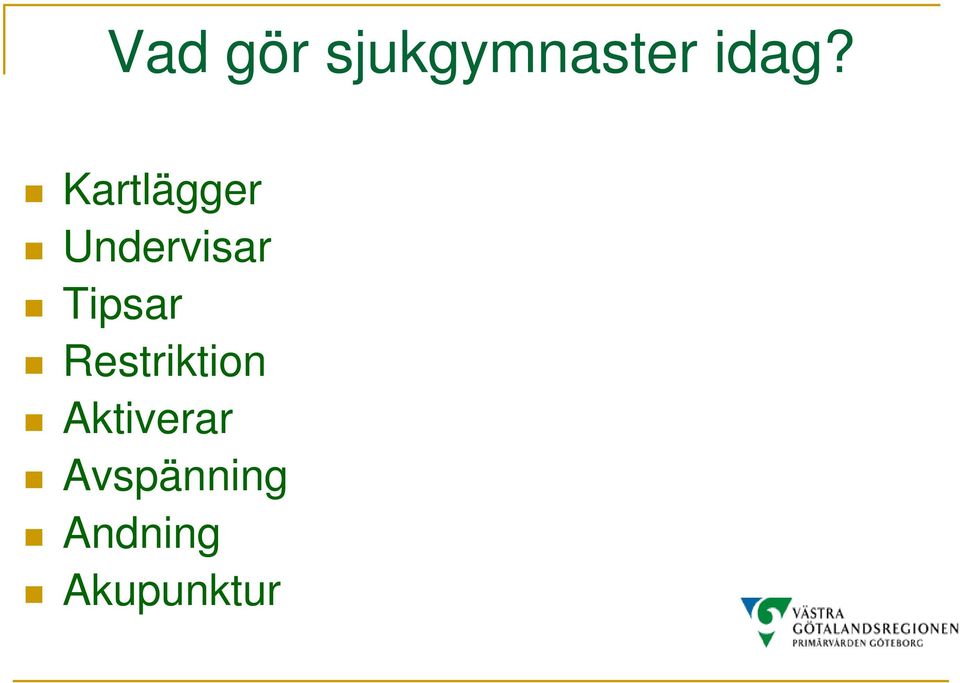 Vad gör sjukgymnaster idag?

- Kartlägger
- Undervisar
- Tipsar
- Restriktion
- Aktiverar
- Avspänning
- Andning
- Akupunktur

VÄSTRA GÖTALANDSREGIONEN
PRIMÄRVÅRDEN GÖTEBORG